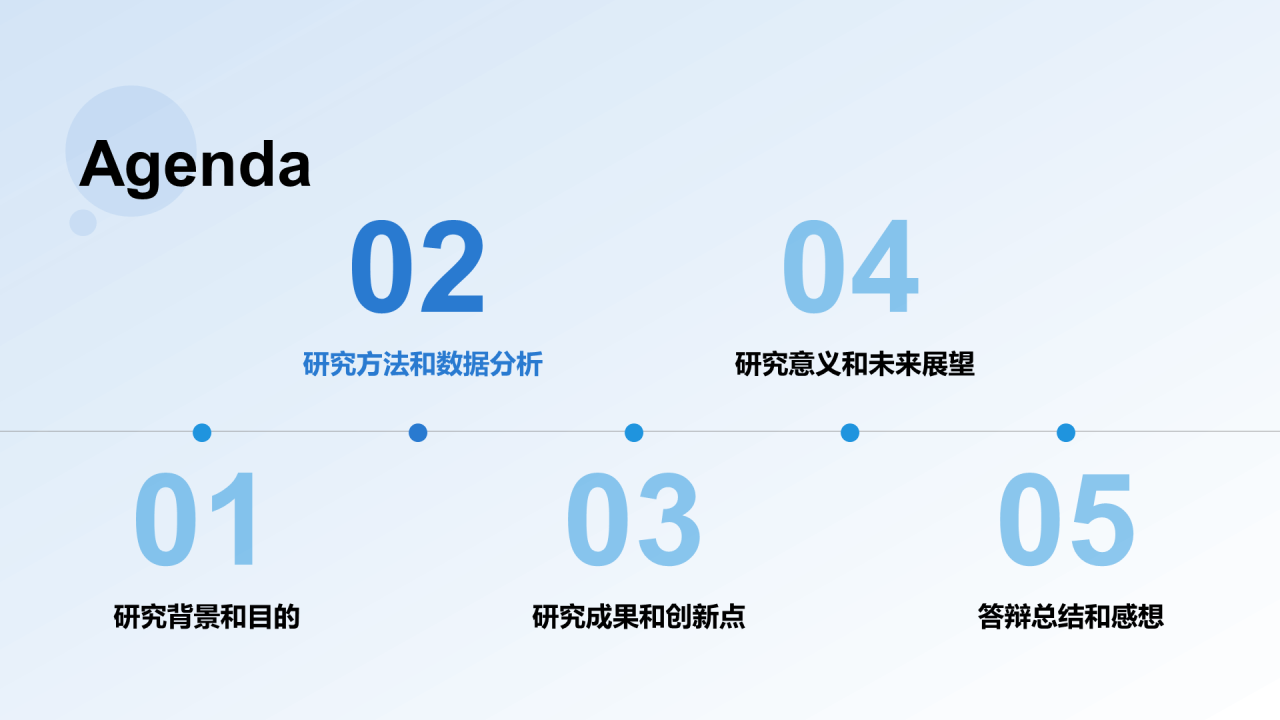 Agenda

01
研究背景和目的

02
研究方法和数据分析

03
研究成果和创新点

04
研究意义和未来展望

05
答辩总结和感想